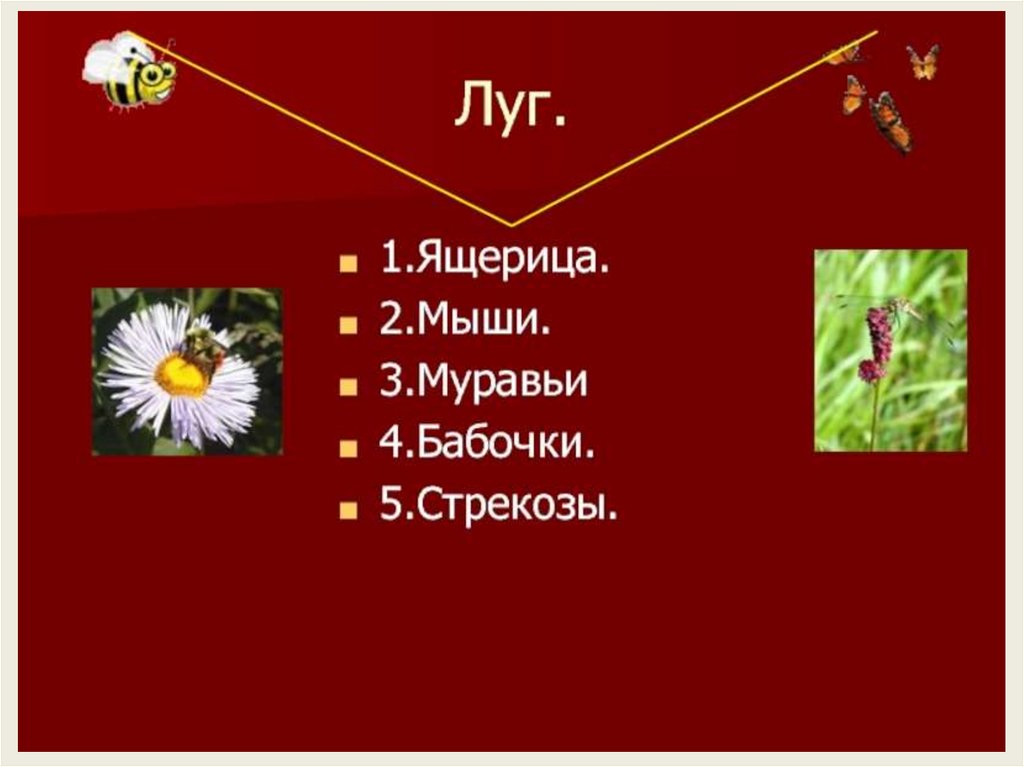 Луг.

1.Ящерица.
2.Мыши.
3.Муравьи
4.Бабочки.
5.Стрекозы.